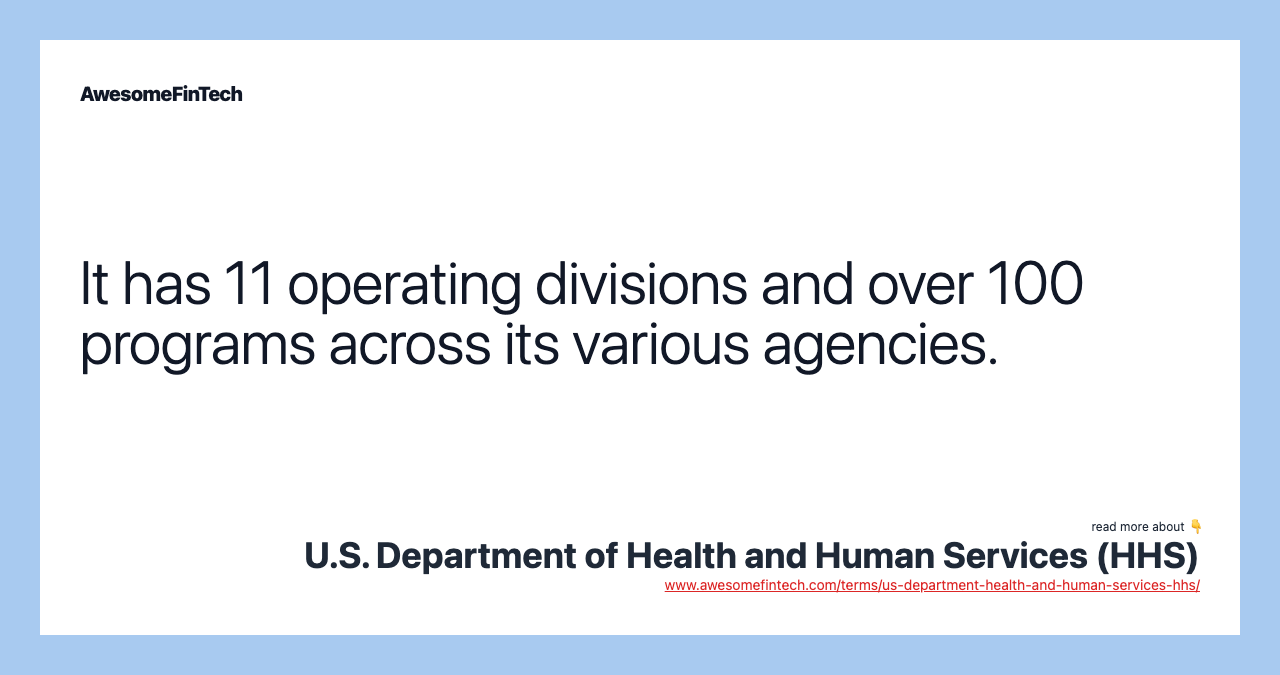 AwesomeFinTech

It has 11 operating divisions and over 100 programs across its various agencies.

read more about 👇

U.S. Department of Health and Human Services (HHS)

www.awesomefintech.com/terms/us-department-health-and-human-services-hhs/